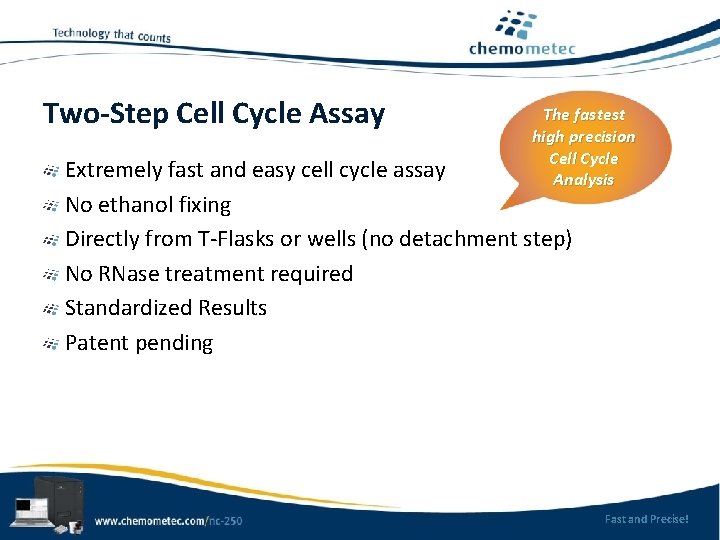 Technology that counts

chemometec

Two-Step Cell Cycle Assay

The fastest high precision Cell Cycle Analysis

Extremely fast and easy cell cycle assay

No ethanol fixing

Directly from T-Flasks or wells (no detachment step)

No RNase treatment required

Standardized Results

Patent pending

www.chemometec.com/nc-250

Fast and Precise!